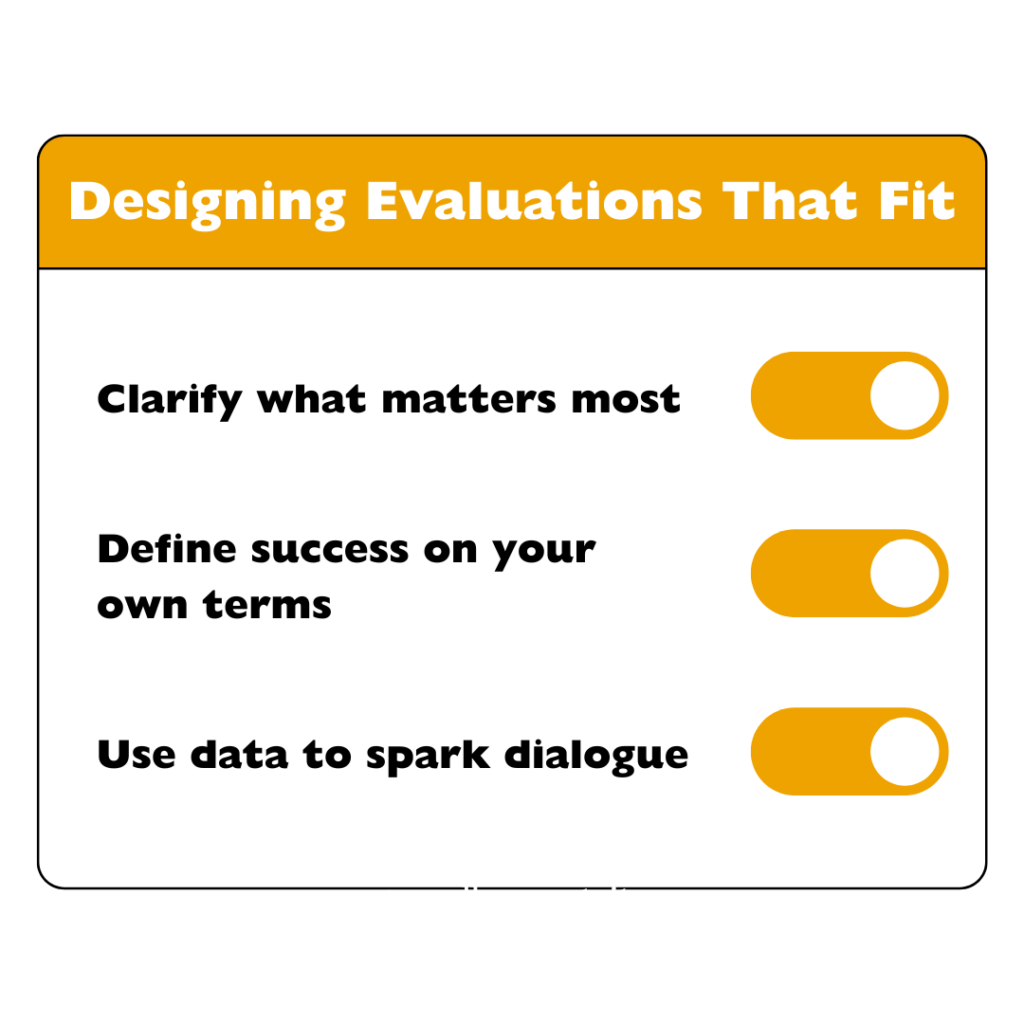 Designing Evaluations That Fit

Clarify what matters most

Define success on your own terms

Use data to spark dialogue